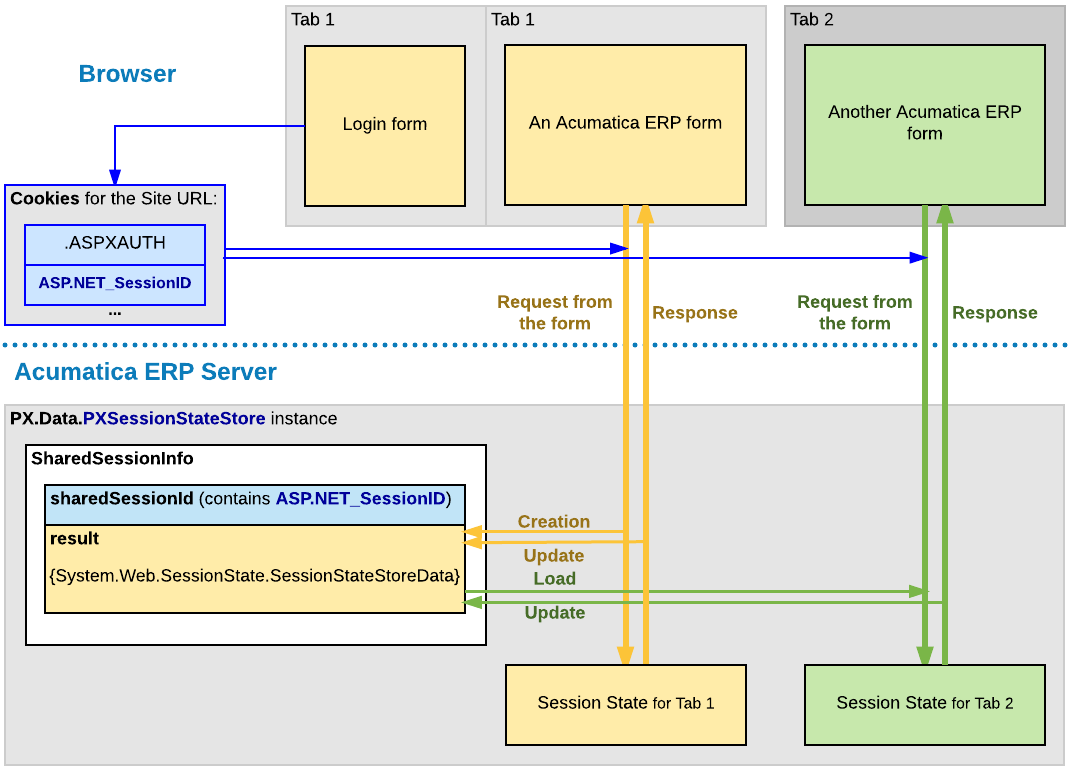 Browser

Tab 1

Login form

Tab 1

An Acumatica ERP form

Tab 2

Another Acumatica ERP form

Cookies for the Site URL:

.ASPXAUTH

ASP.NET_SessionID

...

Request from the form

Response

Request from the form

Response

Acumatica ERP Server

PX.Data.PXSessionStateStore instance

SharedSessionInfo

sharedSessionId (contains ASP.NET_SessionID)

result

{System.Web.SessionState.SessionStateStoreData}

Creation

Update

Load

Update

Session State for Tab 1

Session State for Tab 2